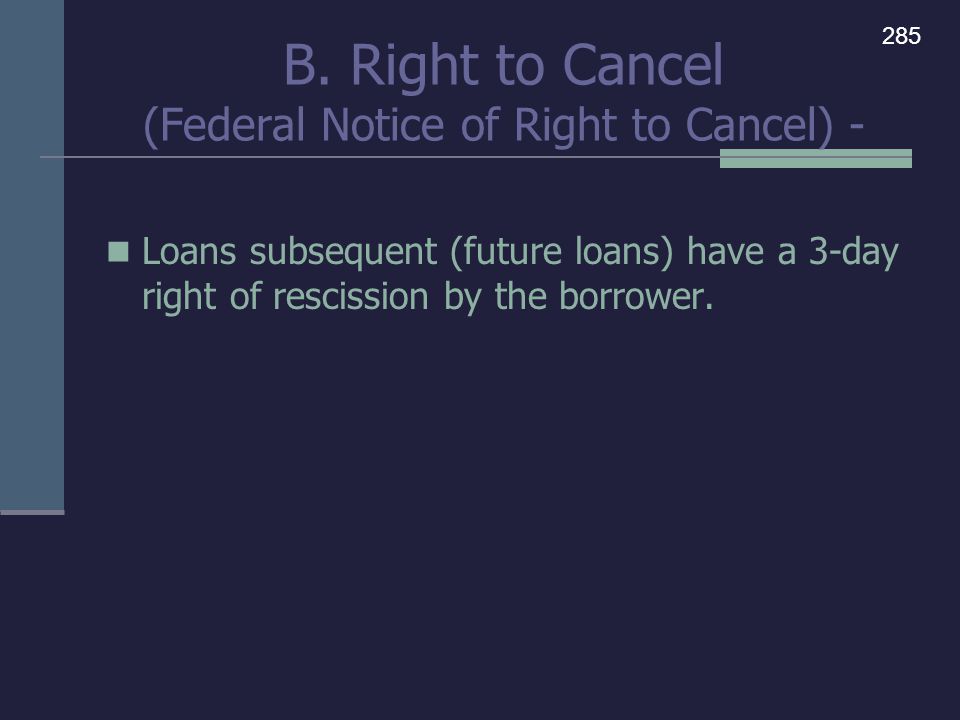 285

B. Right to Cancel
(Federal Notice of Right to Cancel) -

Loans subsequent (future loans) have a 3-day right of rescission by the borrower.